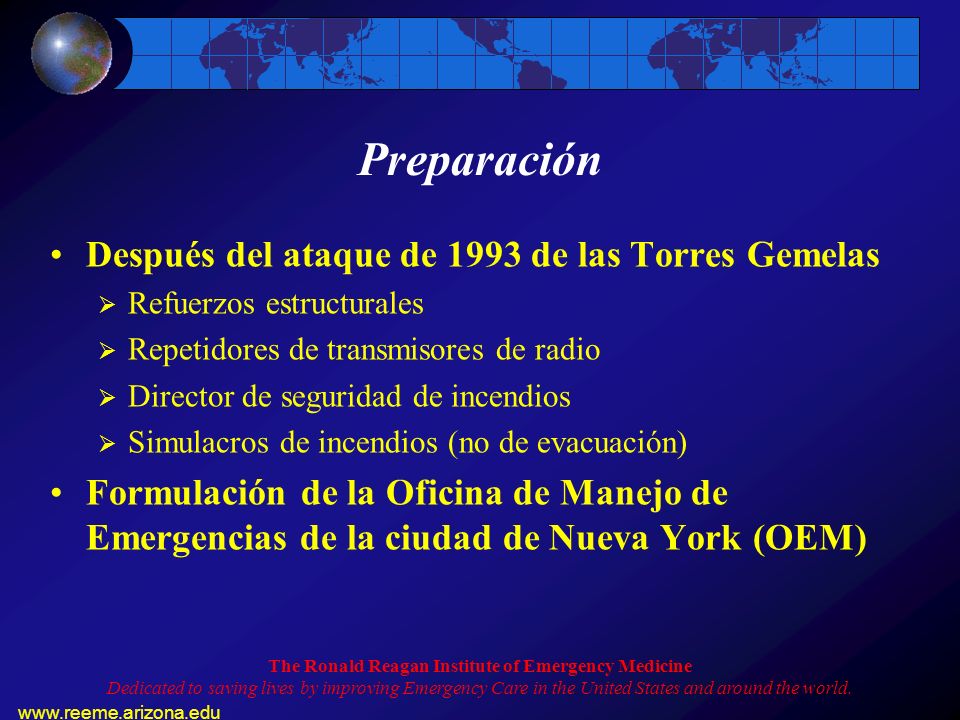 Preparación

• Después del ataque de 1993 de las Torres Gemelas
  ➢ Refuerzos estructurales
  ➢ Repetidores de transmisores de radio
  ➢ Director de seguridad de incendios
  ➢ Simulacros de incendios (no de evacuación)
• Formulación de la Oficina de Manejo de Emergencias de la ciudad de Nueva York (OEM)

The Ronald Reagan Institute of Emergency Medicine
Dedicated to saving lives by improving Emergency Care in the United States and around the world.
www.reeme.arizona.edu